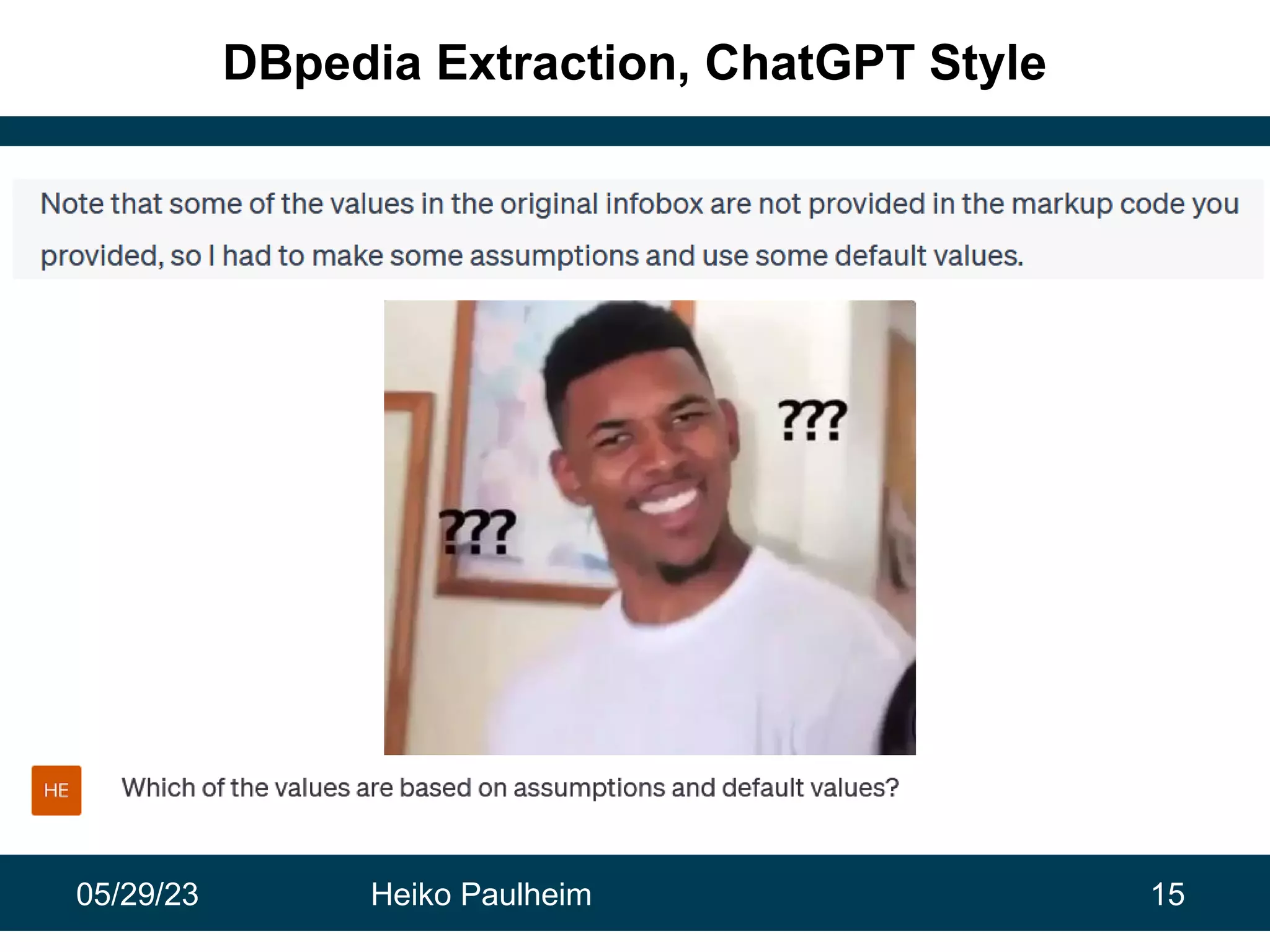 DBpedia Extraction, ChatGPT Style

Note that some of the values in the original infobox are not provided in the markup code you provided, so I had to make some assumptions and use some default values.

???

???

HE

Which of the values are based on assumptions and default values?

05/29/23 Heiko Paulheim 15